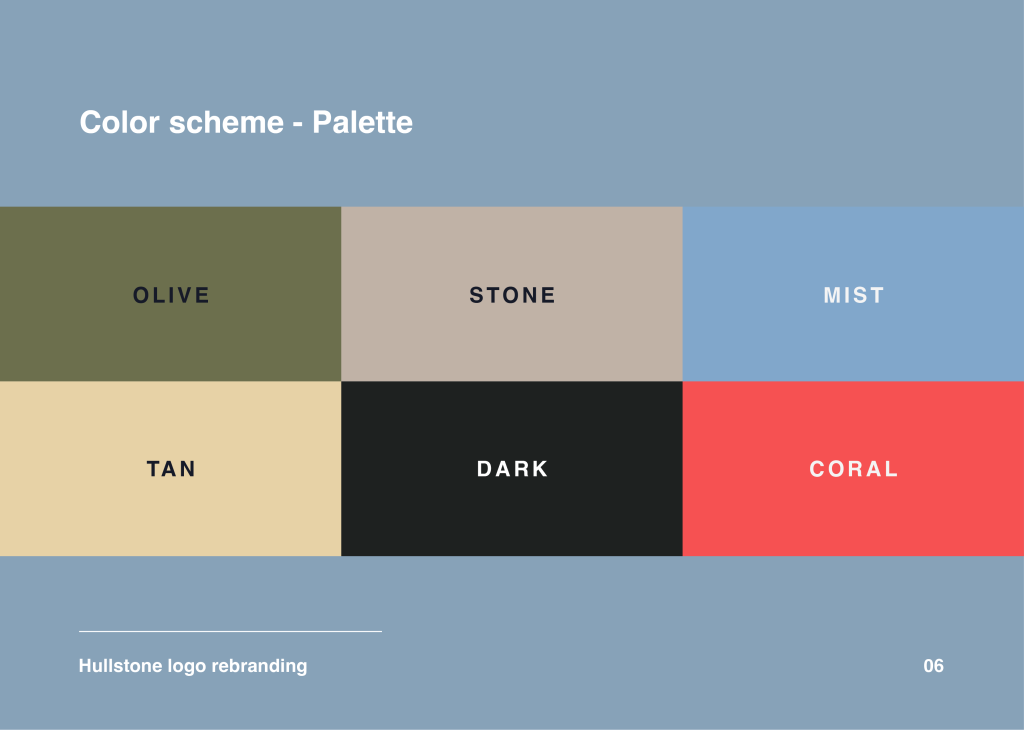 Color scheme - Palette

OLIVE

STONE

MIST

TAN

DARK

CORAL

Hullstone logo rebranding

06